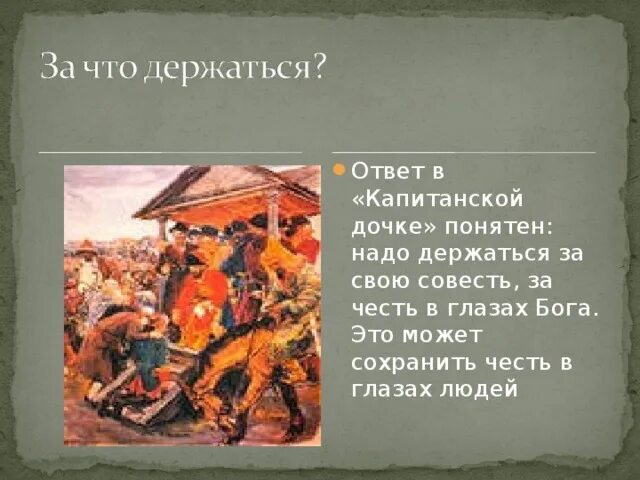 За что держаться?

Ответ в «Капитанской дочке» понятен: надо держаться за свою совесть, за честь в глазах Бога. Это может сохранить честь в глазах людей